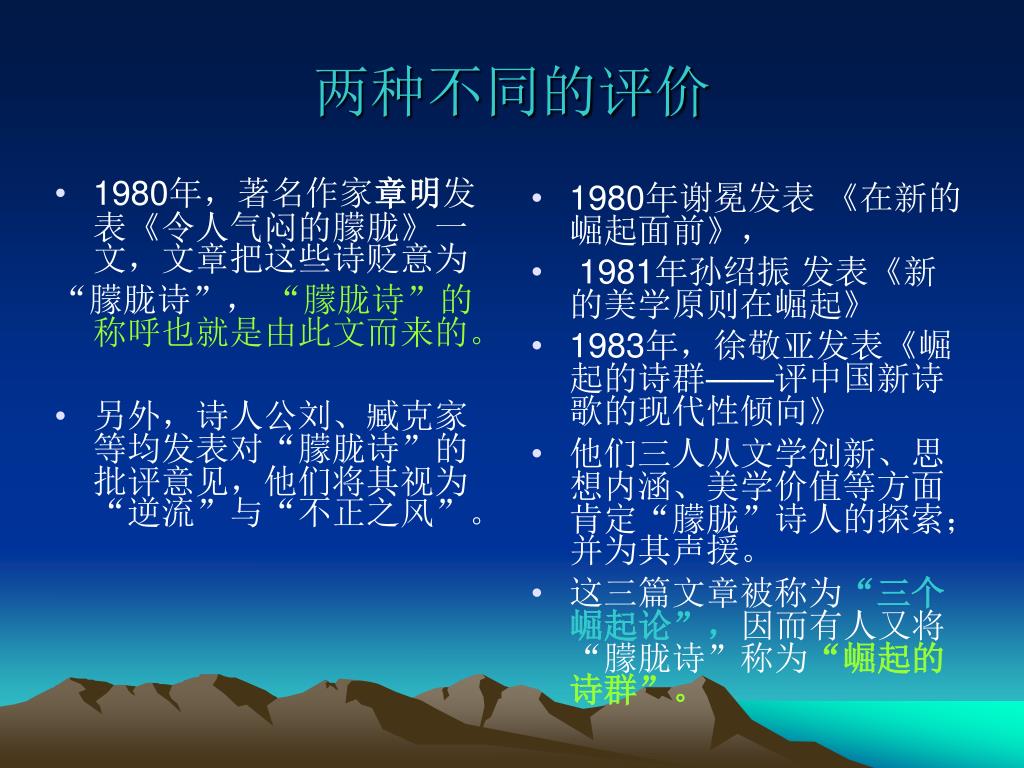 两种不同的评价

• 1980年，著名作家章明发表《令人气闷的朦胧》一文，文章把这些诗贬意为“朦胧诗”，“朦胧诗”的称呼也就是由此文而来的。

• 另外，诗人公刘、臧克家等均发表对“朦胧诗”的批评意见，他们将其视为“逆流”与“不正之风”。

• 1980年谢冕发表 《在新的崛起面前》，

• 1981年孙绍振 发表《新的美学原则在崛起》

• 1983年，徐敬亚发表《崛起的诗群——评中国新诗歌的现代性倾向》

• 他们三人从文学创新、思想内涵、美学价值等方面肯定“朦胧”诗人的探索；并为其声援。

• 这三篇文章被称为“三个崛起论”，因而有人又将“朦胧诗”称为“崛起的诗群”。